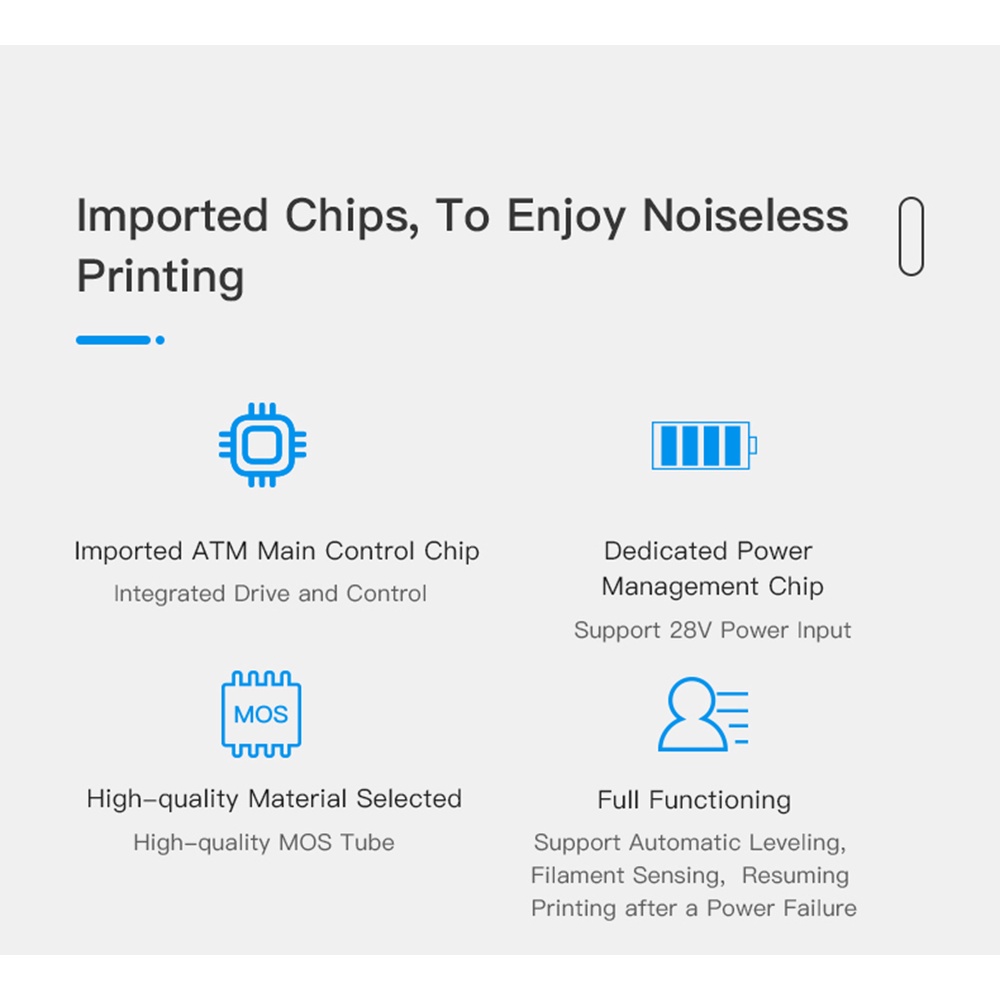 Imported Chips, To Enjoy Noiseless Printing

Imported ATM Main Control Chip
Integrated Drive and Control

Dedicated Power Management Chip
Support 28V Power Input

MOS

High-quality Material Selected
High-quality MOS Tube

Full Functioning
Support Automatic Leveling, Filament Sensing, Resuming Printing after a Power Failure